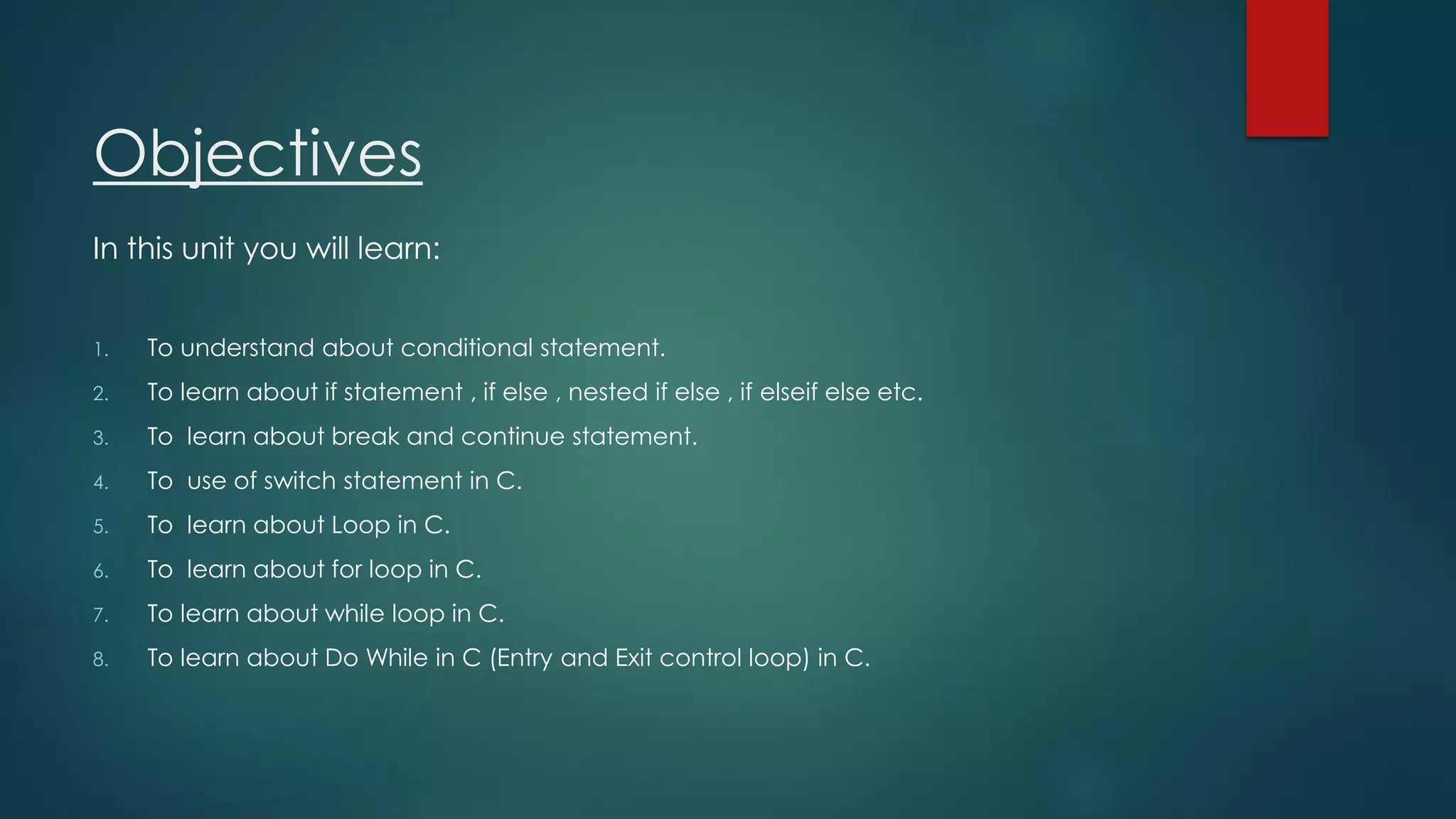 Objectives

In this unit you will learn:

1. To understand about conditional statement.
2. To learn about if statement , if else , nested if else , if elseif else etc.
3. To learn about break and continue statement.
4. To use of switch statement in C.
5. To learn about Loop in C.
6. To learn about for loop in C.
7. To learn about while loop in C.
8. To learn about Do While in C (Entry and Exit control loop) in C.